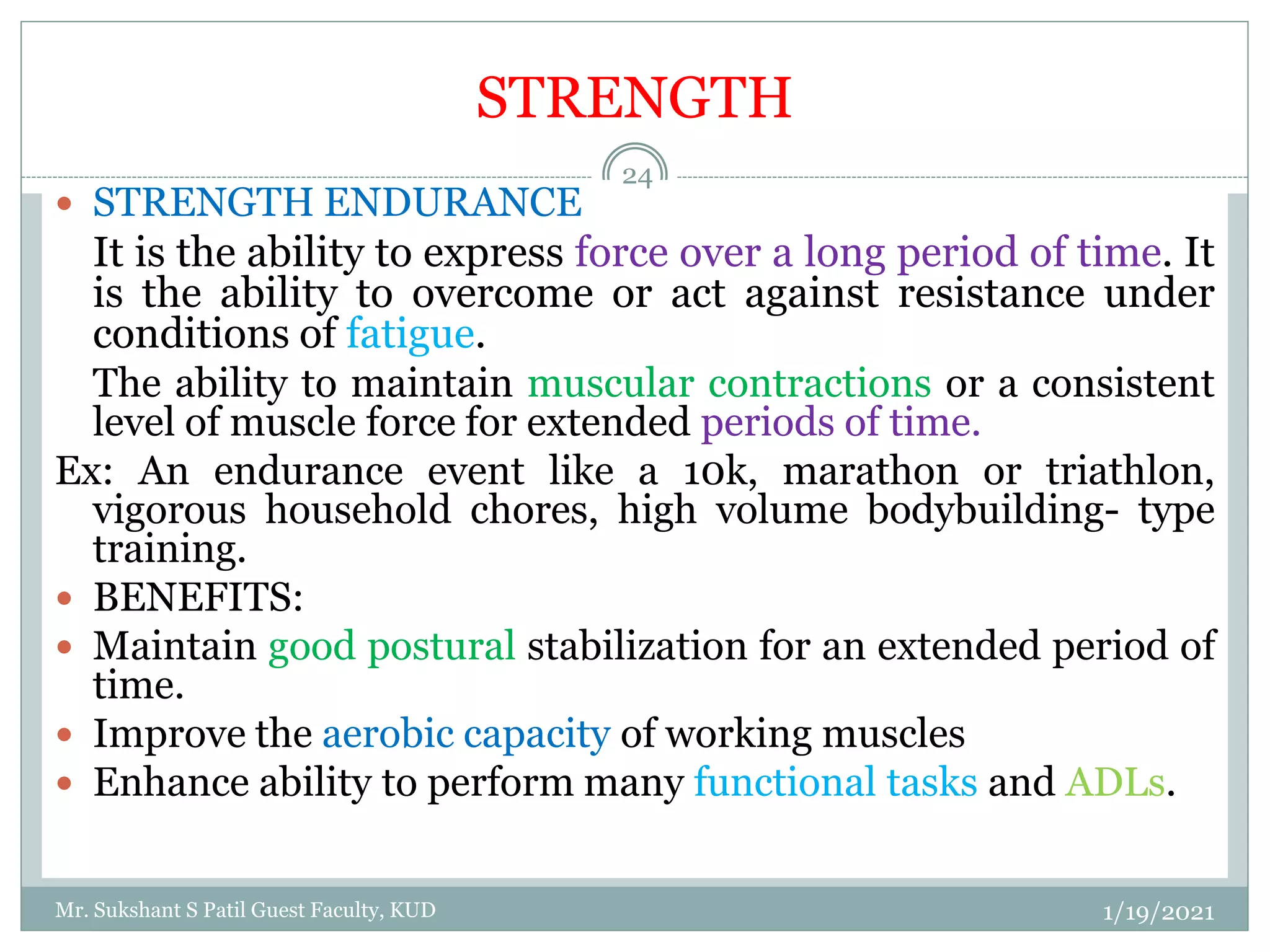 STRENGTH

24

• STRENGTH ENDURANCE

It is the ability to express force over a long period of time. It is the ability to overcome or act against resistance under conditions of fatigue.

The ability to maintain muscular contractions or a consistent level of muscle force for extended periods of time.

Ex: An endurance event like a 10k, marathon or triathlon, vigorous household chores, high volume bodybuilding- type training.

• BENEFITS:

• Maintain good postural stabilization for an extended period of time.

• Improve the aerobic capacity of working muscles

• Enhance ability to perform many functional tasks and ADLs.

Mr. Sukshant S Patil Guest Faculty, KUD

1/19/2021